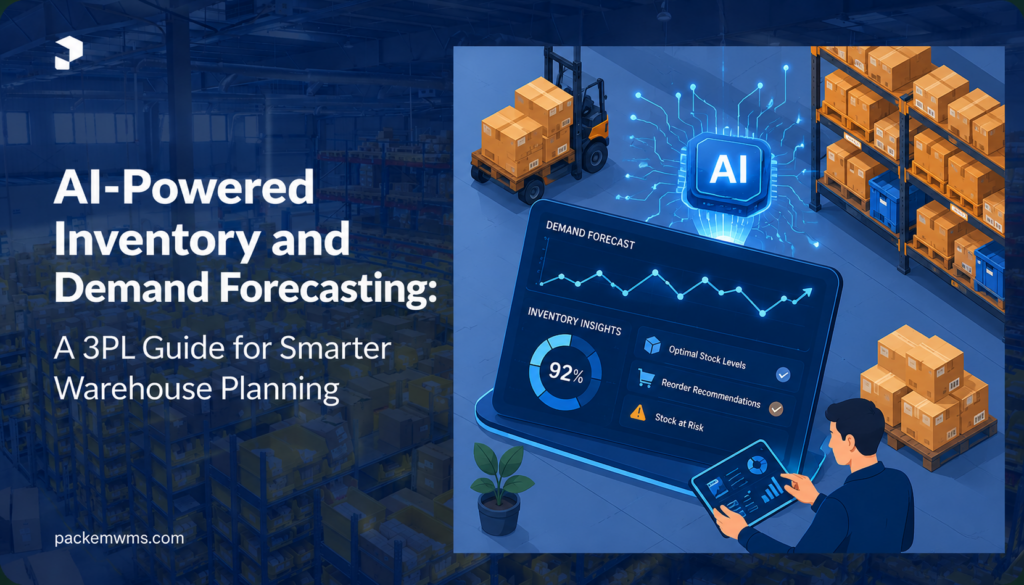 AI-Powered Inventory and Demand Forecasting:

A 3PL Guide for Smarter Warehouse Planning

packemwms.com

AI

DEMAND FORECAST

INVENTORY INSIGHTS

92%

Optimal Stock Levels

Reorder Recommendations

Stock at Risk